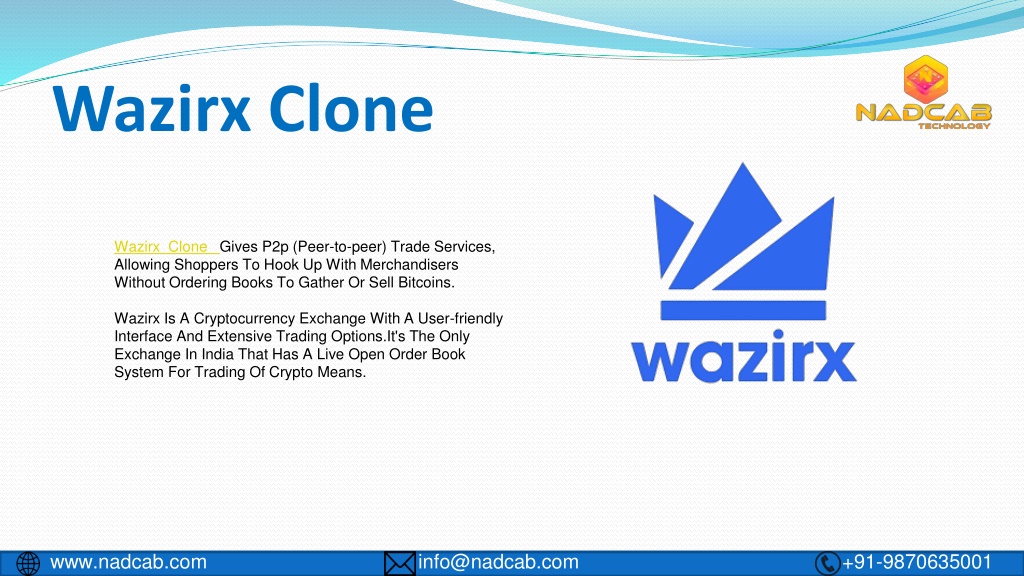 Wazirx Clone

NADCAB TECHNOLOGY

Wazirx Clone Gives P2p (Peer-to-peer) Trade Services, Allowing Shoppers To Hook Up With Merchandisers Without Ordering Books To Gather Or Sell Bitcoins.

Wazirx Is A Cryptocurrency Exchange With A User-friendly Interface And Extensive Trading Options.It's The Only Exchange In India That Has A Live Open Order Book System For Trading Of Crypto Means.

wazirx

www.nadcab.com info@nadcab.com +91-9870635001